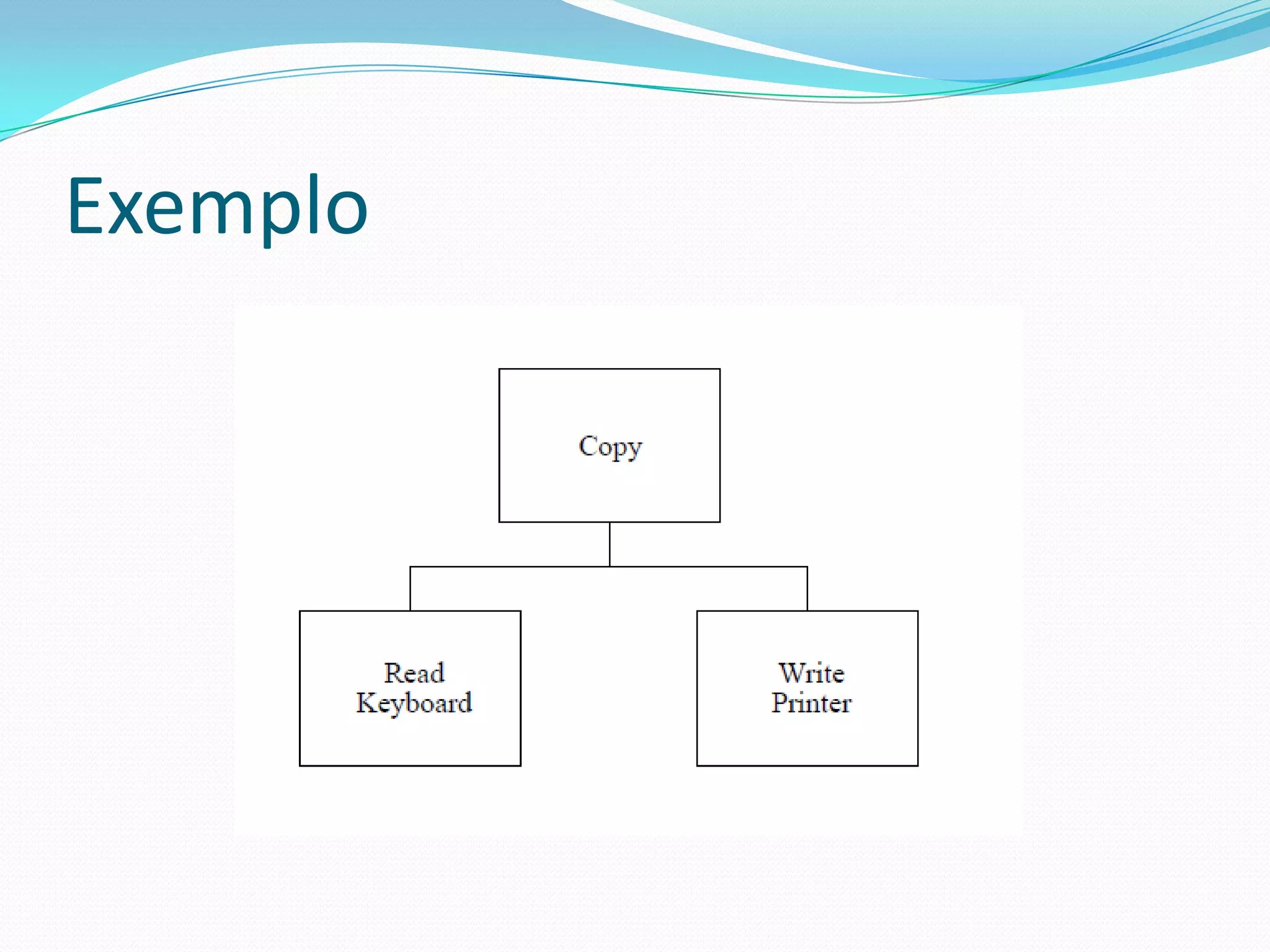 Exemplo

Copy

Read Keyboard

Write Printer